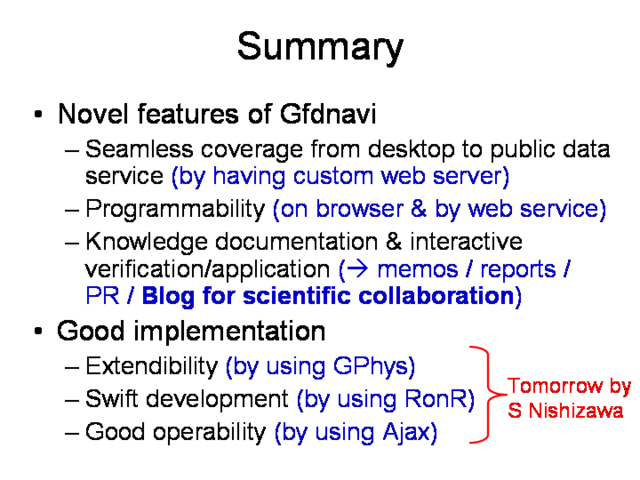 Summary

• Novel features of Gfdnavi
– Seamless coverage from desktop to public data service (by having custom web server)
– Programmability (on browser & by web service)
– Knowledge documentation & interactive verification/application (→ memos / reports / PR / Blog for scientific collaboration)

• Good implementation
– Extendibility (by using GPhys)
– Swift development (by using RonR)
– Good operability (by using Ajax)

Tomorrow by S Nishizawa